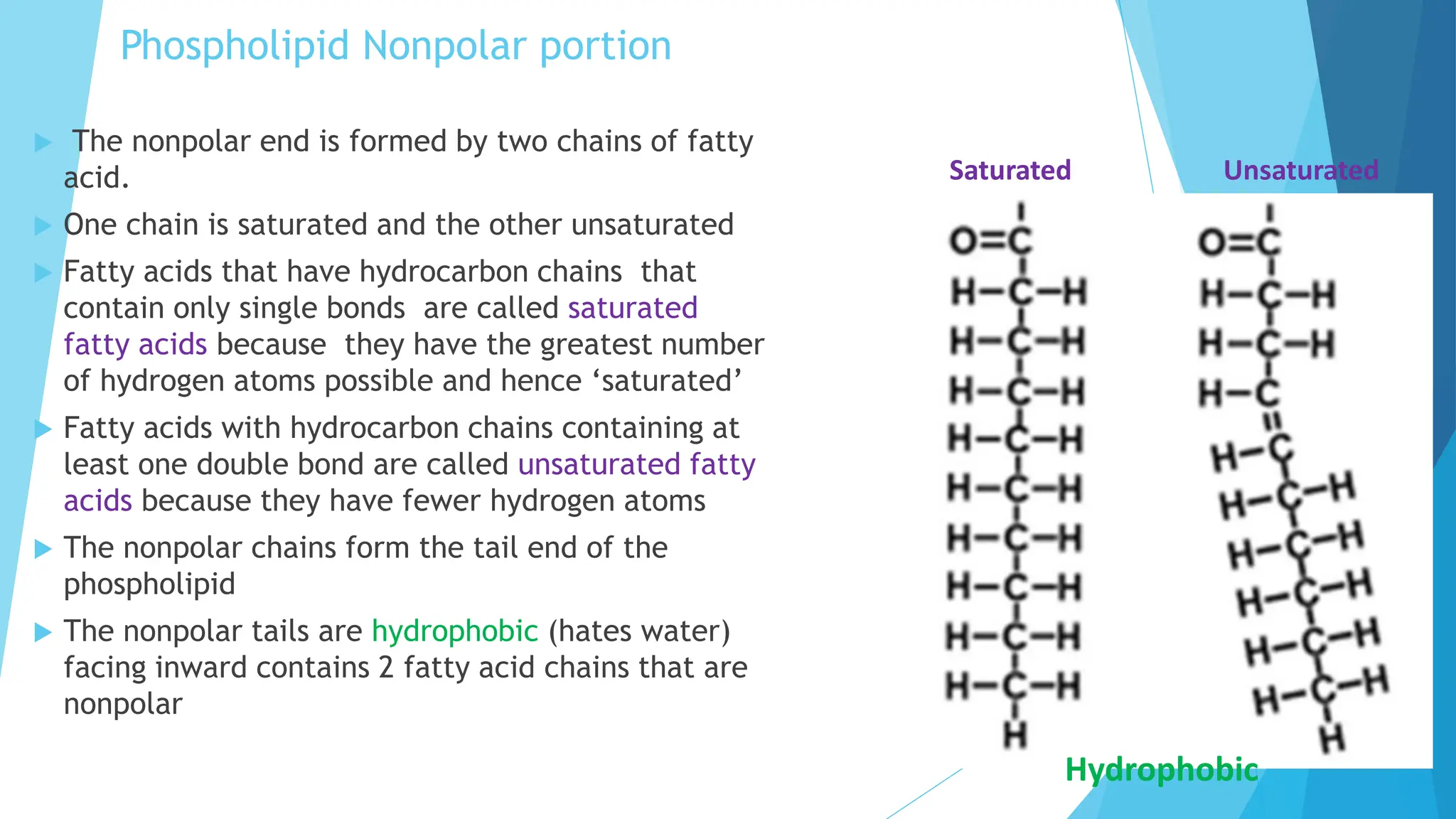 Phospholipid Nonpolar portion

The nonpolar end is formed by two chains of fatty acid.

One chain is saturated and the other unsaturated

Fatty acids that have hydrocarbon chains that contain only single bonds are called saturated fatty acids because they have the greatest number of hydrogen atoms possible and hence ‘saturated’

Fatty acids with hydrocarbon chains containing at least one double bond are called unsaturated fatty acids because they have fewer hydrogen atoms

The nonpolar chains form the tail end of the phospholipid

The nonpolar tails are hydrophobic (hates water) facing inward contains 2 fatty acid chains that are nonpolar

Saturated

O=C
H–C–H
H–C–H
H–C–H
H–C–H
H–C–H
H–C–H
H–C–H
H–C–H
H–C–H
H

Unsaturated

O=C
H–C–H
H–C–H
H–C
H–C
H–C–H
H–C–H
H–C–H
H–C–H
H–C–H
H

Hydrophobic